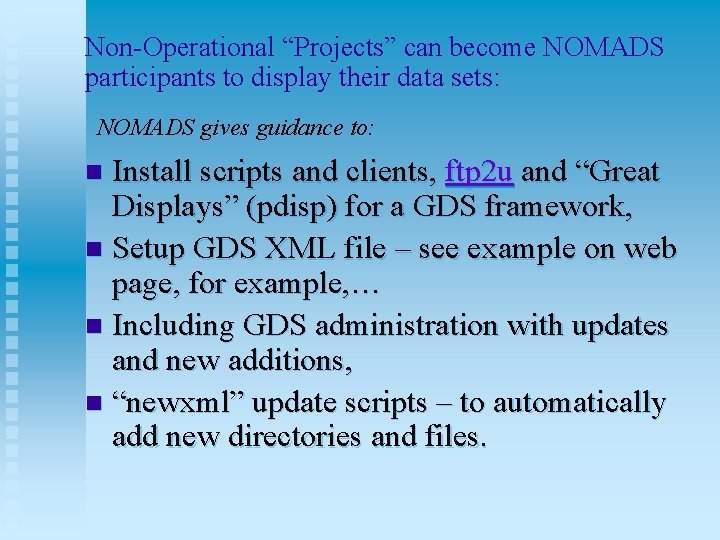 Non-Operational “Projects” can become NOMADS participants to display their data sets:

NOMADS gives guidance to:

- Install scripts and clients, ftp2u and “Great Displays” (pdisp) for a GDS framework,
- Setup GDS XML file – see example on web page, for example,…
- Including GDS administration with updates and new additions,
- “newxml” update scripts – to automatically add new directories and files.